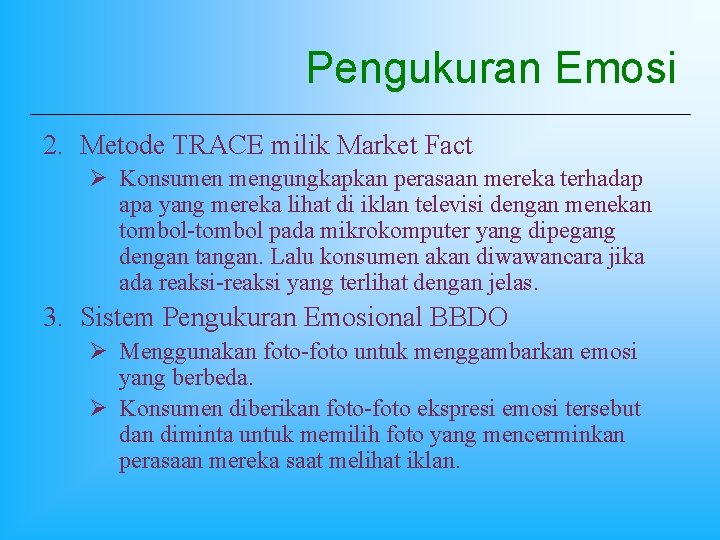 Pengukuran Emosi

2. Metode TRACE milik Market Fact

➢ Konsumen mengungkapkan perasaan mereka terhadap apa yang mereka lihat di iklan televisi dengan menekan tombol-tombol pada mikrokomputer yang dipegang dengan tangan. Lalu konsumen akan diwawancara jika ada reaksi-reaksi yang terlihat dengan jelas.

3. Sistem Pengukuran Emosional BBDO

➢ Menggunakan foto-foto untuk menggambarkan emosi yang berbeda.

➢ Konsumen diberikan foto-foto ekspresi emosi tersebut dan diminta untuk memilih foto yang mencerminkan perasaan mereka saat melihat iklan.